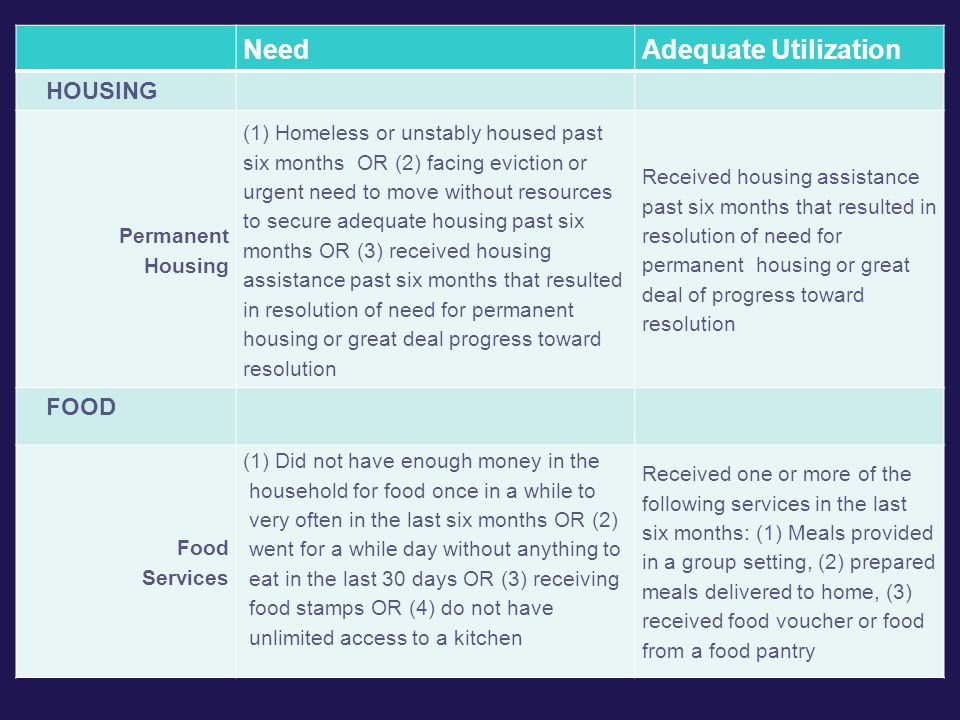 | | Need | Adequate Utilization |
|---|---|---|
| HOUSING | | |
| Permanent Housing | (1) Homeless or unstably housed past six months OR (2) facing eviction or urgent need to move without resources to secure adequate housing past six months OR (3) received housing assistance past six months that resulted in resolution of need for permanent housing or great deal progress toward resolution | Received housing assistance past six months that resulted in resolution of need for permanent housing or great deal of progress toward resolution |
| FOOD | | |
| Food Services | (1) Did not have enough money in the household for food once in a while to very often in the last six months OR (2) went for a while day without anything to eat in the last 30 days OR (3) receiving food stamps OR (4) do not have unlimited access to a kitchen | Received one or more of the following services in the last six months: (1) Meals provided in a group setting, (2) prepared meals delivered to home, (3) received food voucher or food from a food pantry |